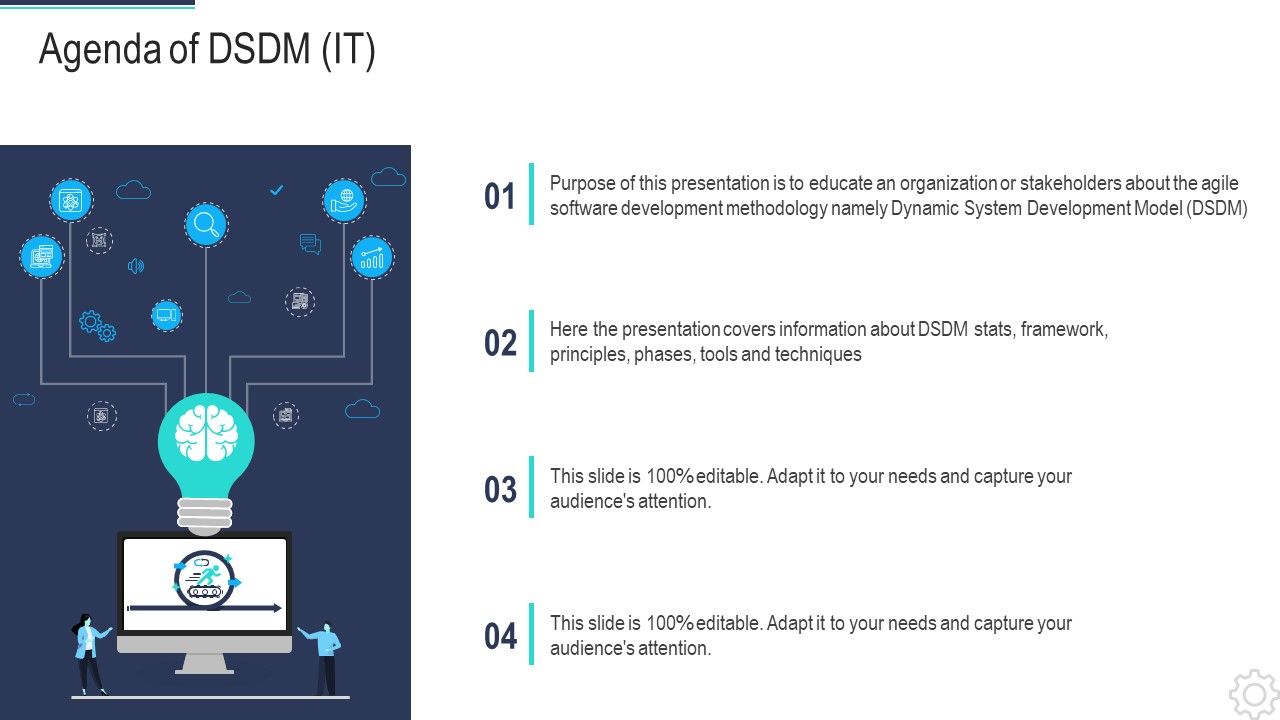 Agenda of DSDM (IT)

01
Purpose of this presentation is to educate an organization or stakeholders about the agile software development methodology namely Dynamic System Development Model (DSDM)

02
Here the presentation covers information about DSDM stats, framework, principles, phases, tools and techniques

03
This slide is 100% editable. Adapt it to your needs and capture your audience's attention.

04
This slide is 100% editable. Adapt it to your needs and capture your audience's attention.